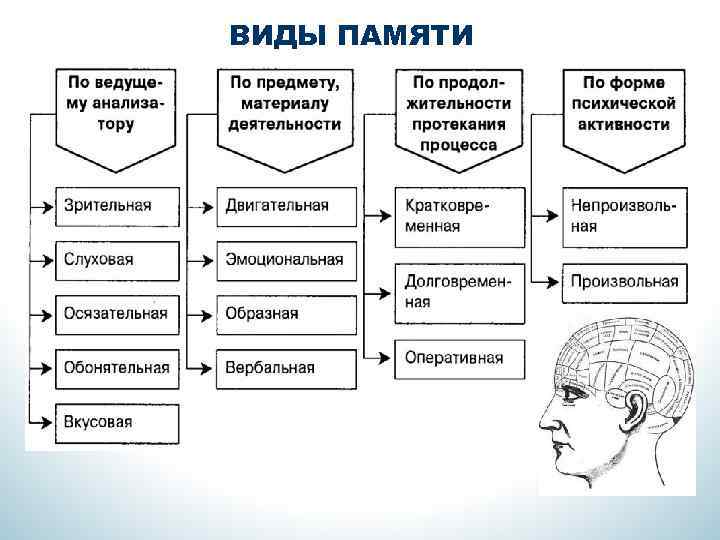 ВИДЫ ПАМЯТИ

По ведущему анализатору

Зрительная

Слуховая

Осязательная

Обонятельная

Вкусовая

По предмету, материалу деятельности

Двигательная

Эмоциональная

Образная

Вербальная

По продолжительности протекания процесса

Кратковременная

Долговременная

Оперативная

По форме психической активности

Непроизвольная

Произвольная